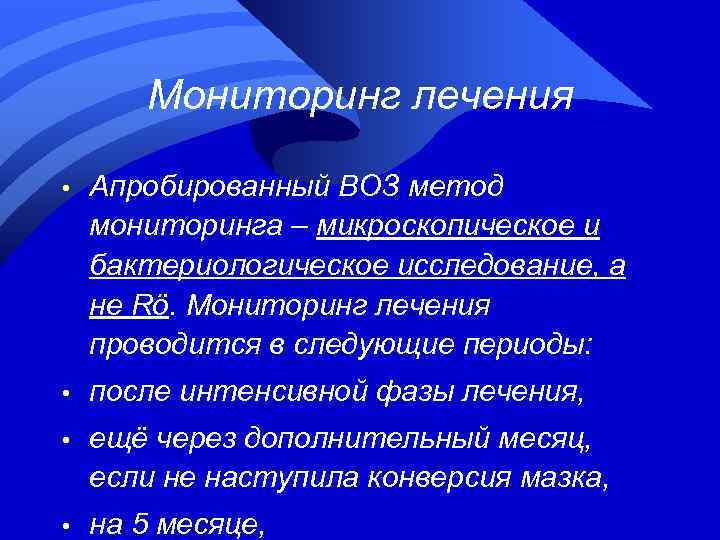 Мониторинг лечения

• Апробированный ВОЗ метод мониторинга – микроскопическое и бактериологическое исследование, а не Rö. Мониторинг лечения проводится в следующие периоды:
• после интенсивной фазы лечения,
• ещё через дополнительный месяц, если не наступила конверсия мазка,
• на 5 месяце,